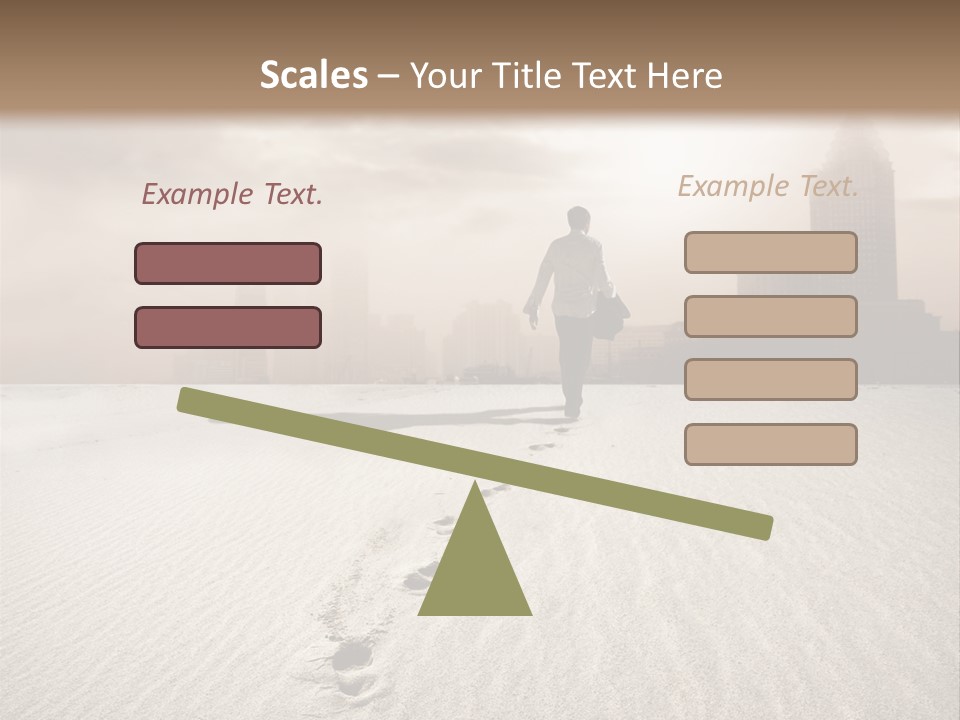 Scales – Your Title Text Here

Example Text.

Example Text.